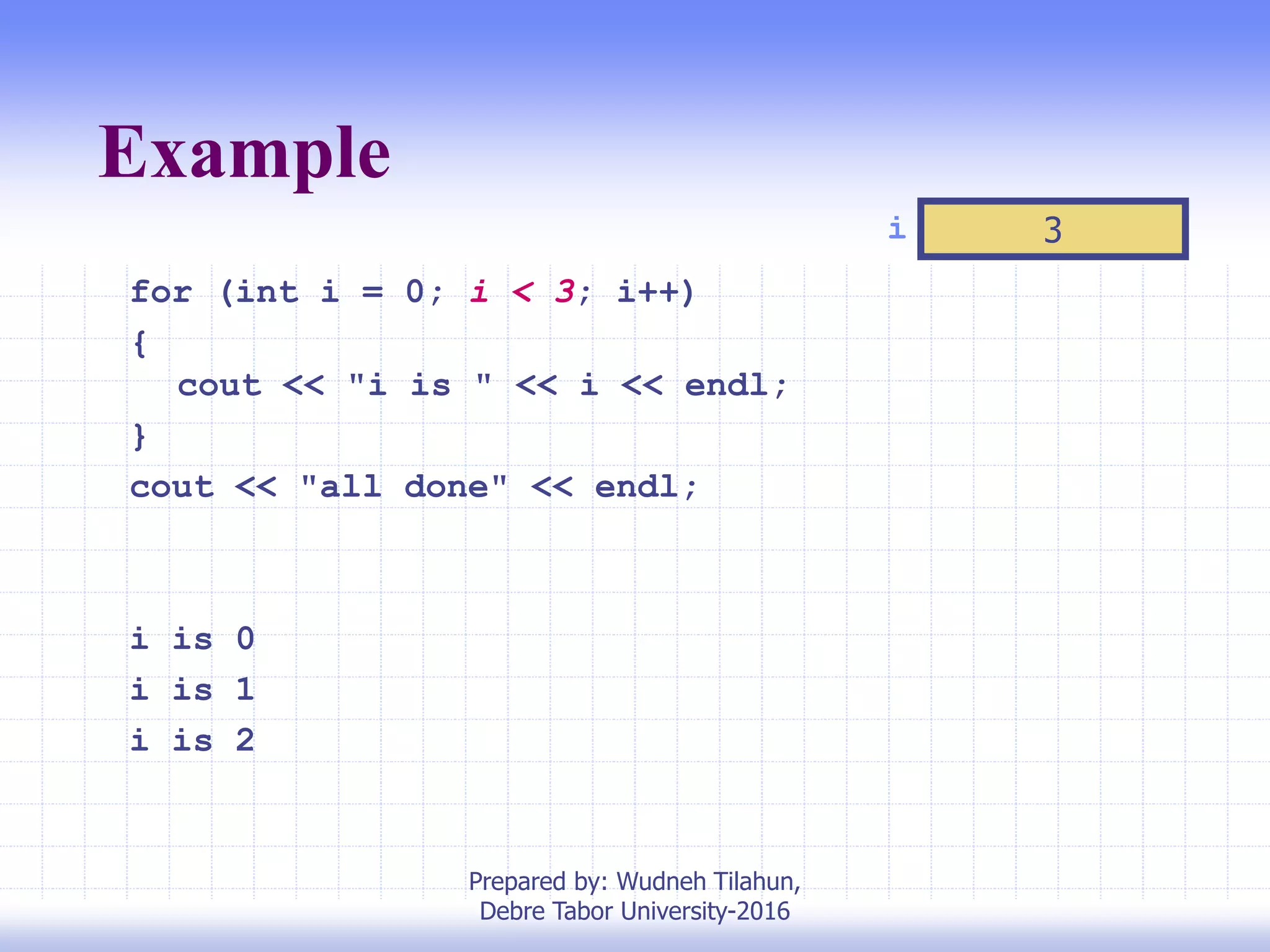 Example

i 3

for (int i = 0; i < 3; i++)
{
cout << "i is " << i << endl;
}
cout << "all done" << endl;

i is 0
i is 1
i is 2

Prepared by: Wudneh Tilahun, Debre Tabor University-2016